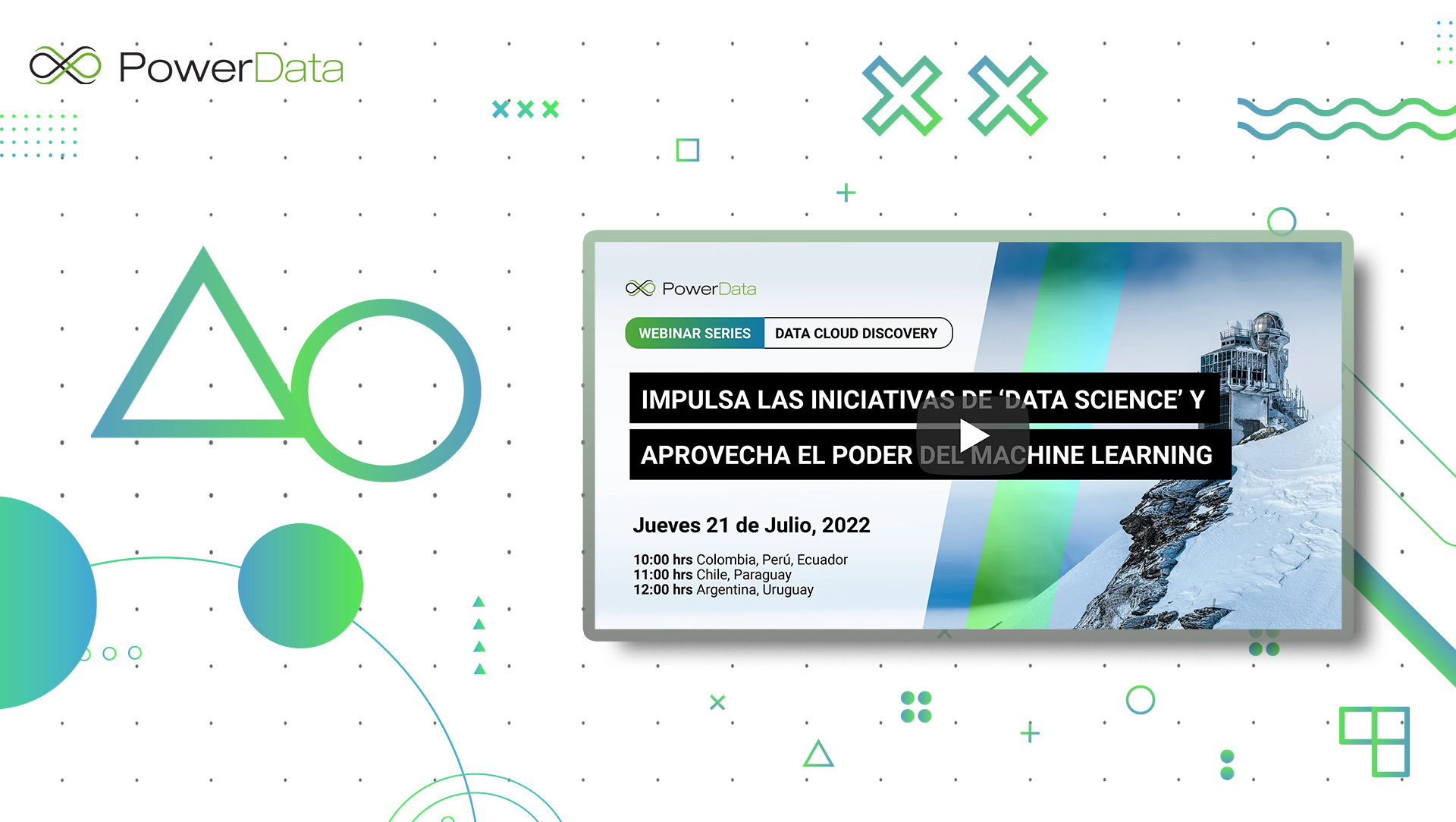 PowerData

PowerData

WEBINAR SERIES DATA CLOUD DISCOVERY

IMPULSA LAS INICIATIVAS DE 'DATA SCIENCE' Y APROVECHA EL PODER DEL MACHINE LEARNING

Jueves 21 de Julio, 2022

10:00 hrs Colombia, Perú, Ecuador
11:00 hrs Chile, Paraguay
12:00 hrs Argentina, Uruguay